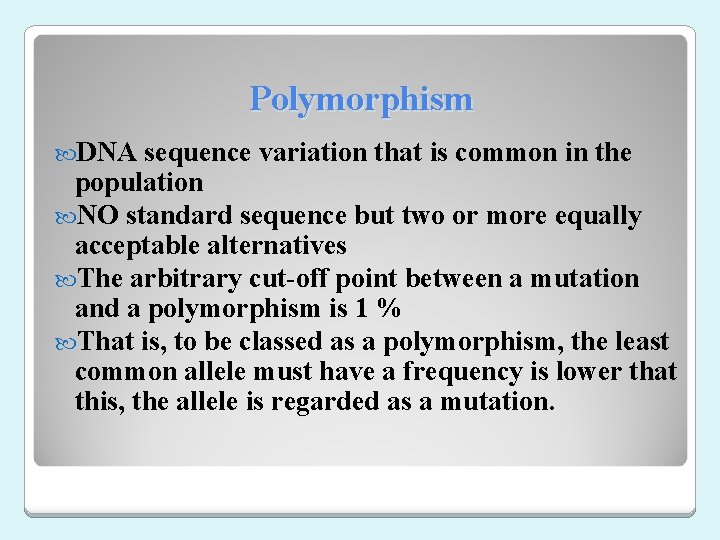 Polymorphism

DNA sequence variation that is common in the population

NO standard sequence but two or more equally acceptable alternatives

The arbitrary cut-off point between a mutation and a polymorphism is 1 %

That is, to be classed as a polymorphism, the least common allele must have a frequency is lower that this, the allele is regarded as a mutation.